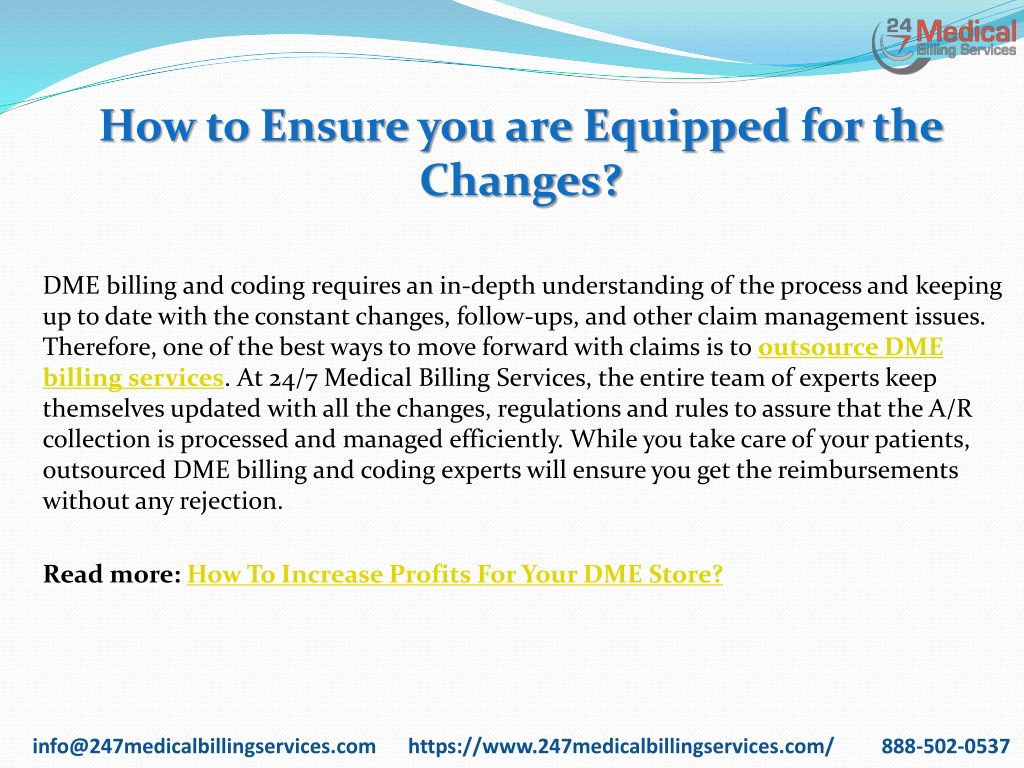 24 7 Medical Billing Services

How to Ensure you are Equipped for the Changes?

DME billing and coding requires an in-depth understanding of the process and keeping up to date with the constant changes, follow-ups, and other claim management issues. Therefore, one of the best ways to move forward with claims is to outsource DME billing services. At 24/7 Medical Billing Services, the entire team of experts keep themselves updated with all the changes, regulations and rules to assure that the A/R collection is processed and managed efficiently. While you take care of your patients, outsourced DME billing and coding experts will ensure you get the reimbursements without any rejection.

Read more: How To Increase Profits For Your DME Store?

info@247medicalbillingservices.com https://www.247medicalbillingservices.com/ 888-502-0537